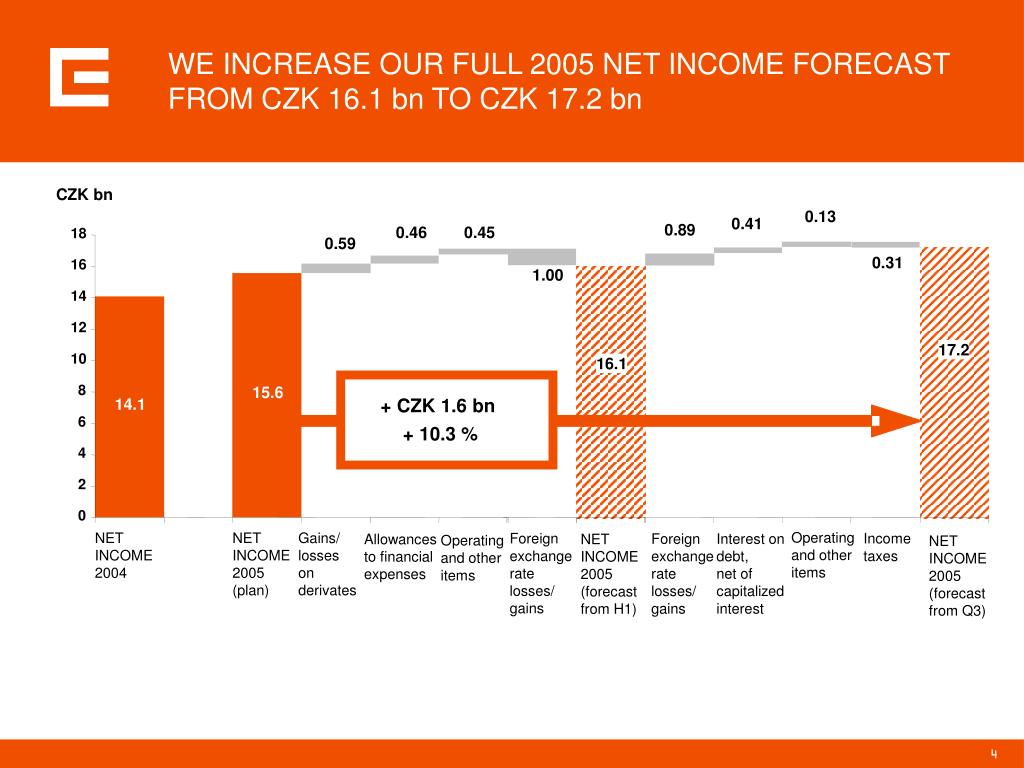 WE INCREASE OUR FULL 2005 NET INCOME FORECAST FROM CZK 16.1 bn TO CZK 17.2 bn

CZK bn

18
16
14
12
10
8
6
4
2
0

14.1
15.6
0.59
0.46
0.45
1.00
16.1
0.89
0.41
0.13
0.31
17.2

+ CZK 1.6 bn
+ 10.3 %

NET INCOME 2004

NET INCOME 2005 (plan)

Gains/ losses on derivates

Allowances to financial expenses

Operating and other items

Foreign exchange rate losses/ gains

NET INCOME 2005 (forecast from H1)

Foreign exchange rate losses/ gains

Interest on debt, net of capitalized interest

Operating and other items

Income taxes

NET INCOME 2005 (forecast from Q3)

4